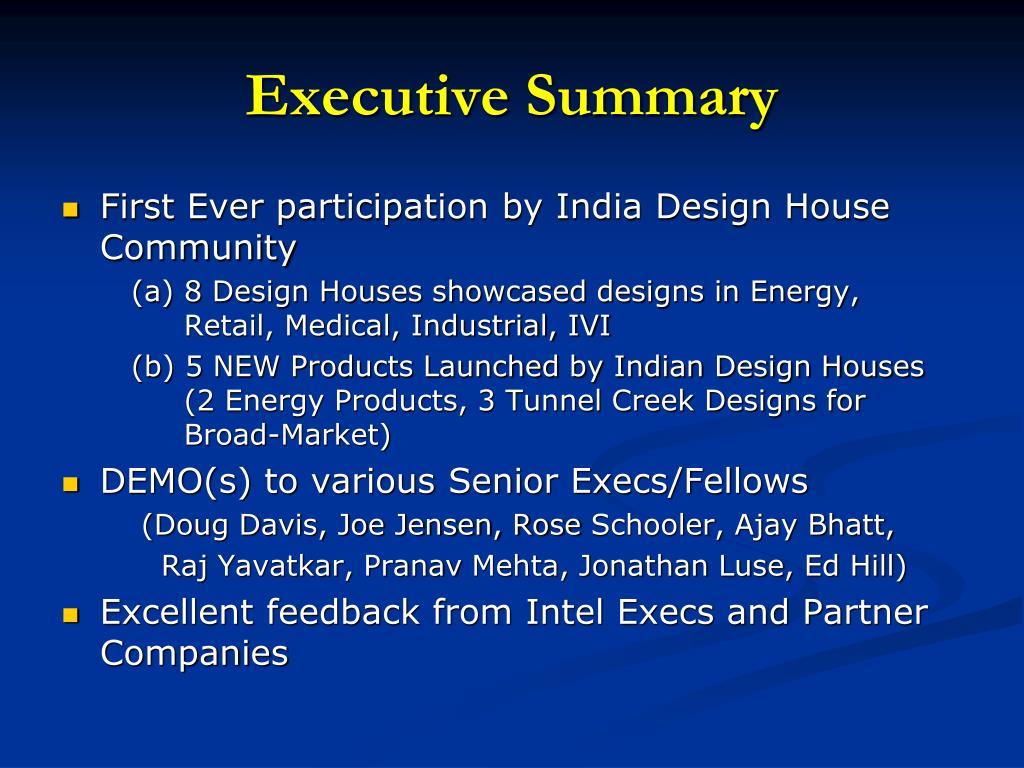 Executive Summary

First Ever participation by India Design House Community

(a) 8 Design Houses showcased designs in Energy, Retail, Medical, Industrial, IVI

(b) 5 NEW Products Launched by Indian Design Houses (2 Energy Products, 3 Tunnel Creek Designs for Broad-Market)

DEMO(s) to various Senior Execs/Fellows

(Doug Davis, Joe Jensen, Rose Schooler, Ajay Bhatt, Raj Yavatkar, Pranav Mehta, Jonathan Luse, Ed Hill)

Excellent feedback from Intel Execs and Partner Companies